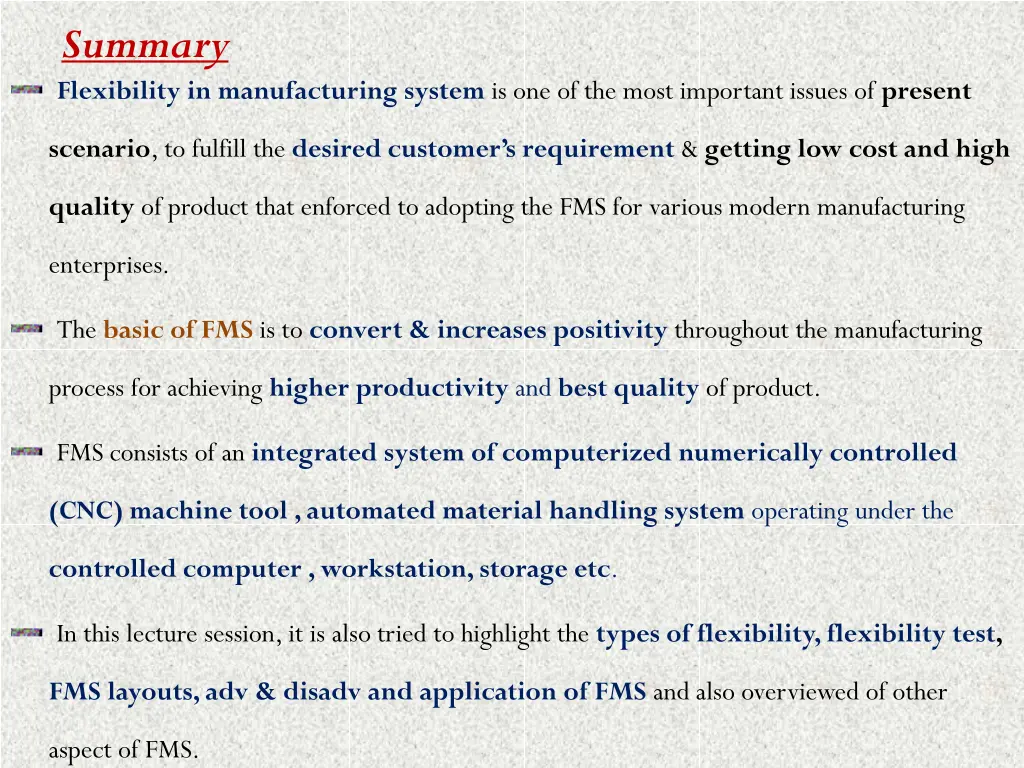 Summary

Flexibility in manufacturing system is one of the most important issues of present scenario, to fulfill the desired customer's requirement & getting low cost and high quality of product that enforced to adopting the FMS for various modern manufacturing enterprises.

The basic of FMS is to convert & increases positivity throughout the manufacturing process for achieving higher productivity and best quality of product.

FMS consists of an integrated system of computerized numerically controlled (CNC) machine tool , automated material handling system operating under the controlled computer , workstation, storage etc.

In this lecture session, it is also tried to highlight the types of flexibility, flexibility test, FMS layouts, adv & disadv and application of FMS and also overviewed of other aspect of FMS.